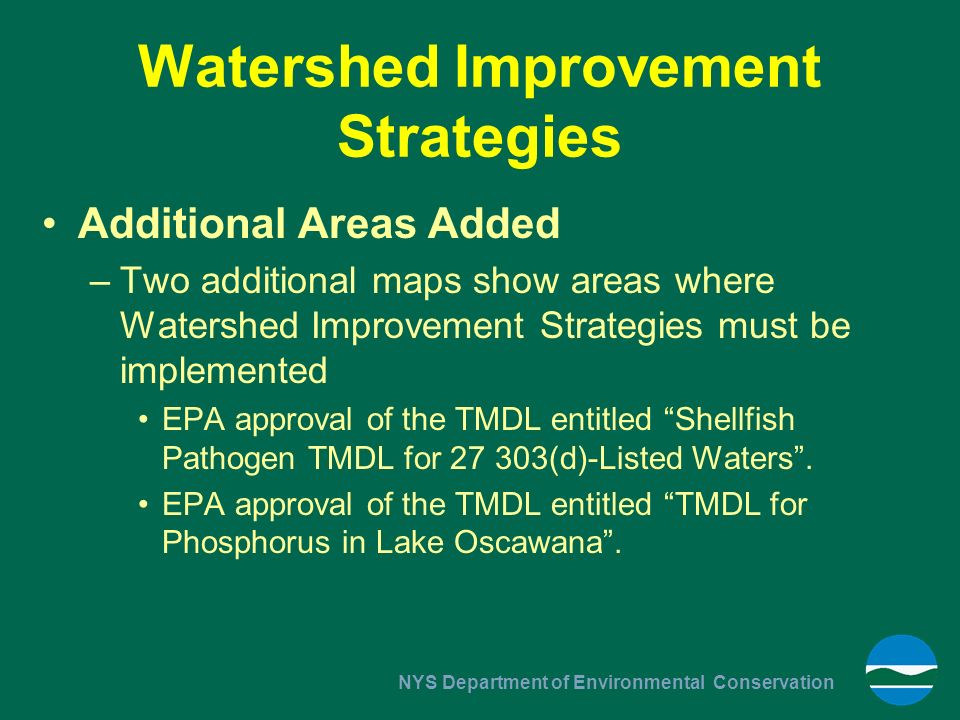 Watershed Improvement Strategies

• Additional Areas Added

– Two additional maps show areas where Watershed Improvement Strategies must be implemented

• EPA approval of the TMDL entitled “Shellfish Pathogen TMDL for 27 303(d)-Listed Waters”.

• EPA approval of the TMDL entitled “TMDL for Phosphorus in Lake Oscawana”.

NYS Department of Environmental Conservation